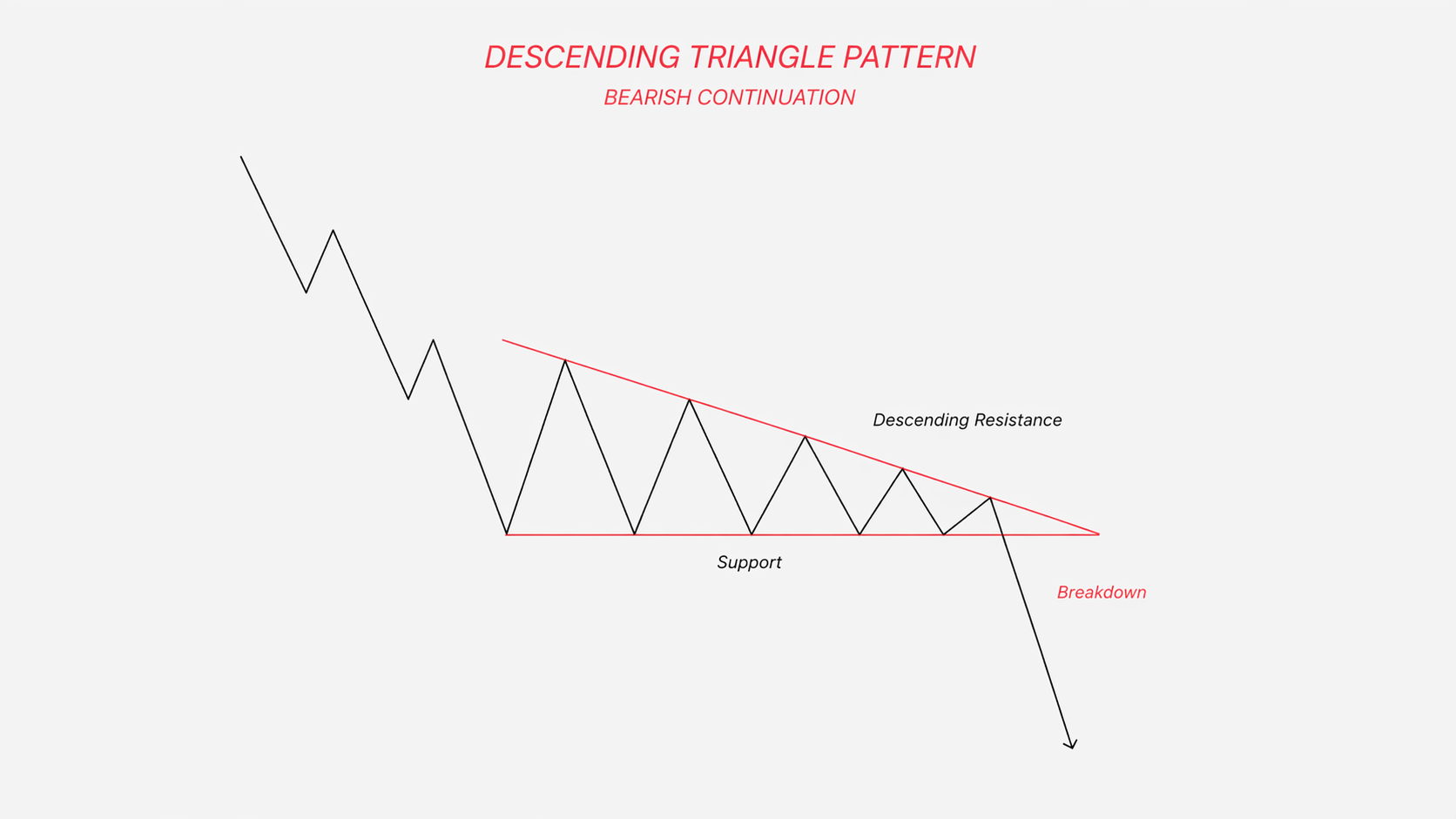 DESCENDING TRIANGLE PATTERN
BEARISH CONTINUATION

Descending Resistance

Support

Breakdown